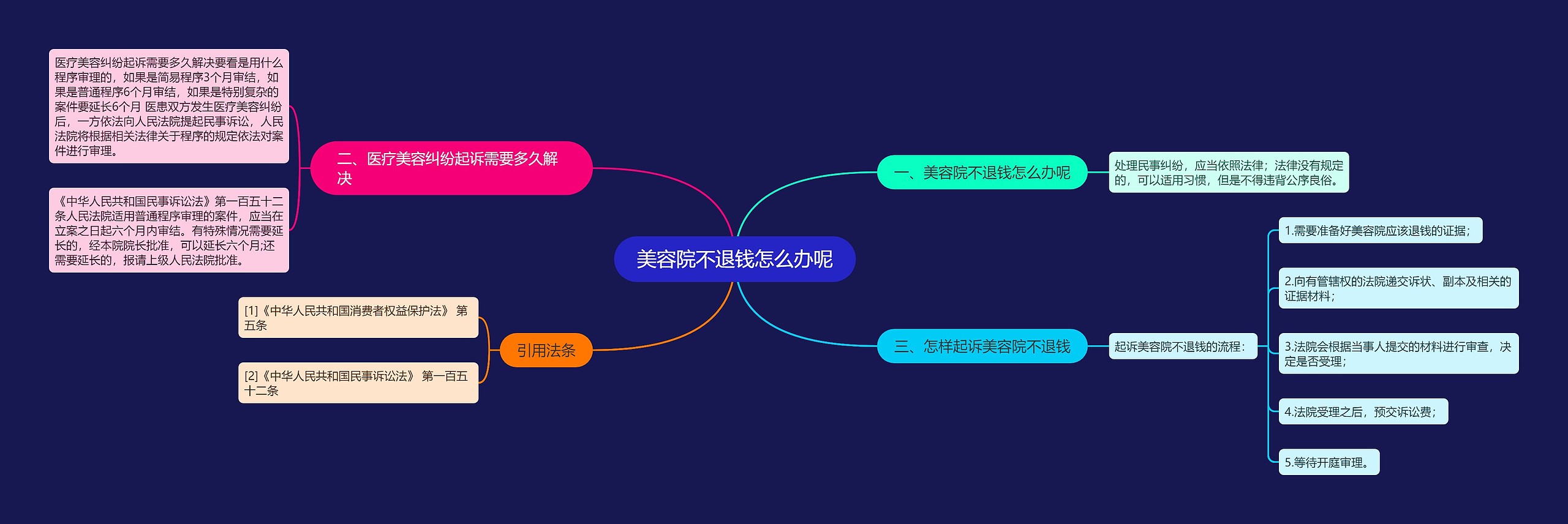 美容院不退钱怎么办呢

一、美容院不退钱怎么办呢

处理民事纠纷，应当依照法律；法律没有规定的，可以适用习惯，但是不得违背公序良俗。

二、医疗美容纠纷起诉需要多久解决

医疗美容纠纷起诉需要多久解决要看是用什么程序审理的，如果是简易程序3个月审结，如果是普通程序6个月审结，如果是特别复杂的案件要延长6个月 医患双方发生医疗美容纠纷后，一方依法向人民法院提起民事诉讼，人民法院将根据相关法律关于程序的规定依法对案件进行审理。

《中华人民共和国民事诉讼法》第一百五十二条人民法院适用普通程序审理的案件，应当在立案之日起六个月内审结。有特殊情况需要延长的，经本院院长批准，可以延长六个月;还需要延长的，报请上级人民法院批准。

三、怎样起诉美容院不退钱

起诉美容院不退钱的流程：

1.需要准备好美容院应该退钱的证据；

2.向有管辖权的法院递交诉状、副本及相关的证据材料；

3.法院会根据当事人提交的材料进行审查，决定是否受理；

4.法院受理之后，预交诉讼费；

5.等待开庭审理。

引用法条

[1]《中华人民共和国消费者权益保护法》 第五条

[2]《中华人民共和国民事诉讼法》 第一百五十二条